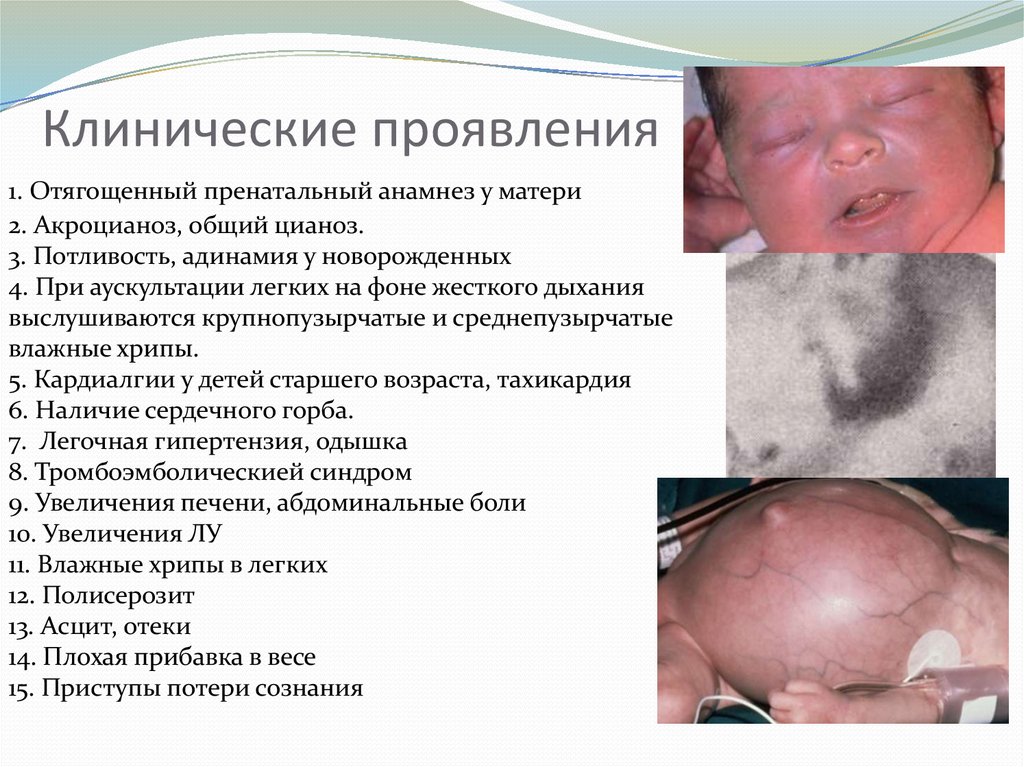 Клинические проявления

1. Отягощенный пренатальный анамнез у матери
2. Акроцианоз, общий цианоз.
3. Потливость, адинамия у новорожденных
4. При аускультации легких на фоне жесткого дыхания выслушиваются крупнопузырчатые и среднепузырчатые влажные хрипы.
5. Кардиалгии у детей старшего возраста, тахикардия
6. Наличие сердечного горба.
7. Легочная гипертензия, одышка
8. Тромбоэмболическией синдром
9. Увеличения печени, абдоминальные боли
10. Увеличения ЛУ
11. Влажные хрипы в легких
12. Полисерозит
13. Асцит, отеки
14. Плохая прибавка в весе
15. Приступы потери сознания